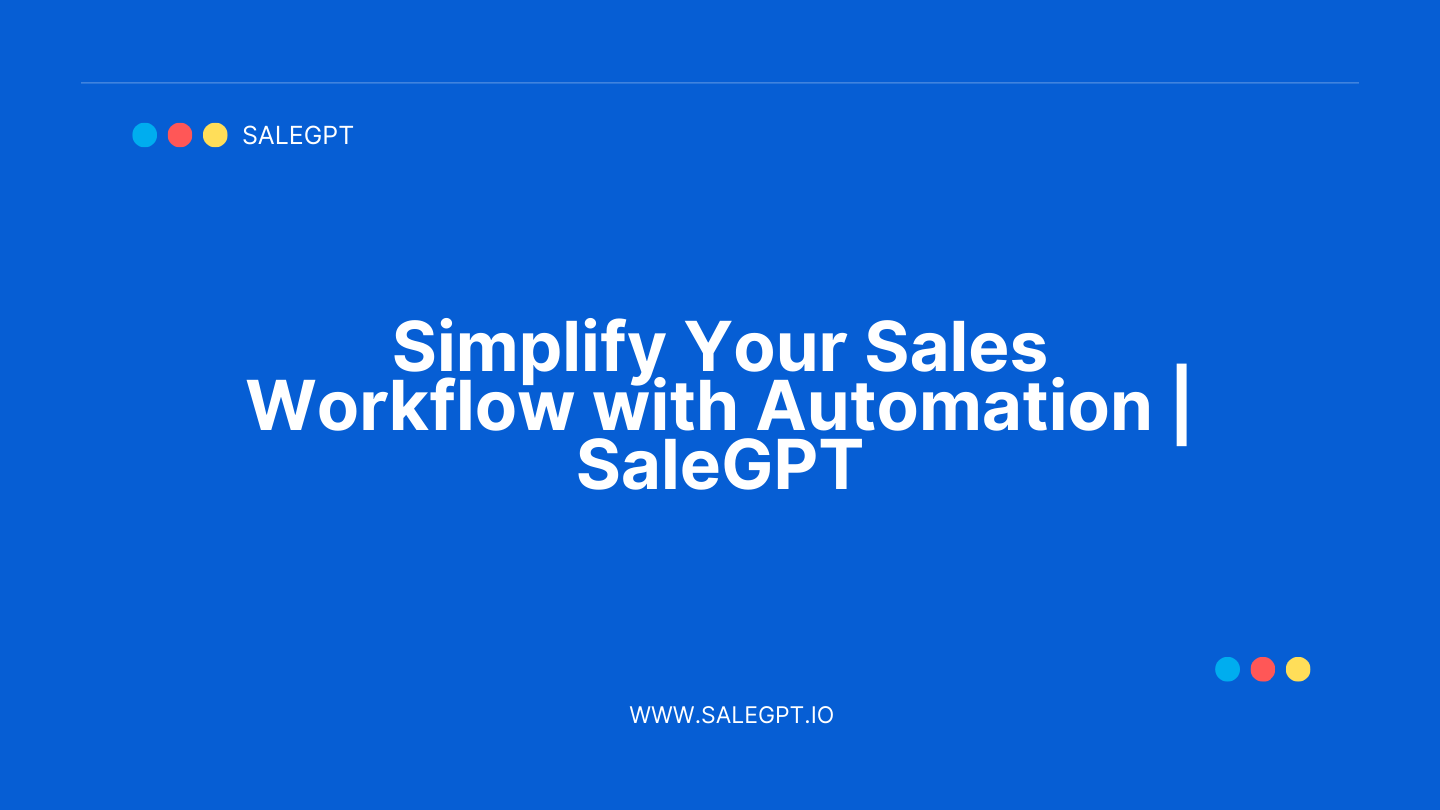 SALEGPT

Simplify Your Sales Workflow with Automation | SaleGPT

WWW.SALEGPT.IO